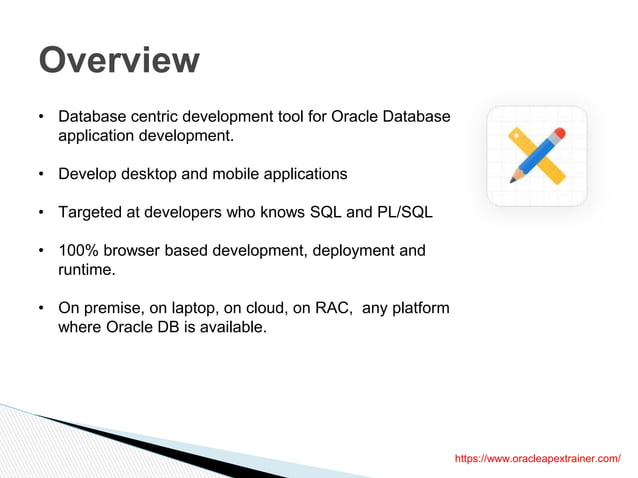 Overview

• Database centric development tool for Oracle Database application development.

• Develop desktop and mobile applications

• Targeted at developers who knows SQL and PL/SQL

• 100% browser based development, deployment and runtime.

• On premise, on laptop, on cloud, on RAC,  any platform where Oracle DB is available.

https://www.oracleapextrainer.com/